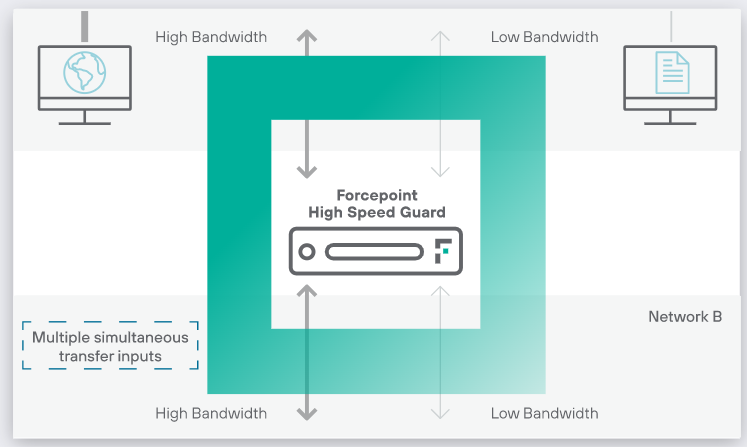 High Bandwidth

Low Bandwidth

Forcepoint
High Speed Guard

Network B

Multiple simultaneous transfer inputs

High Bandwidth

Low Bandwidth